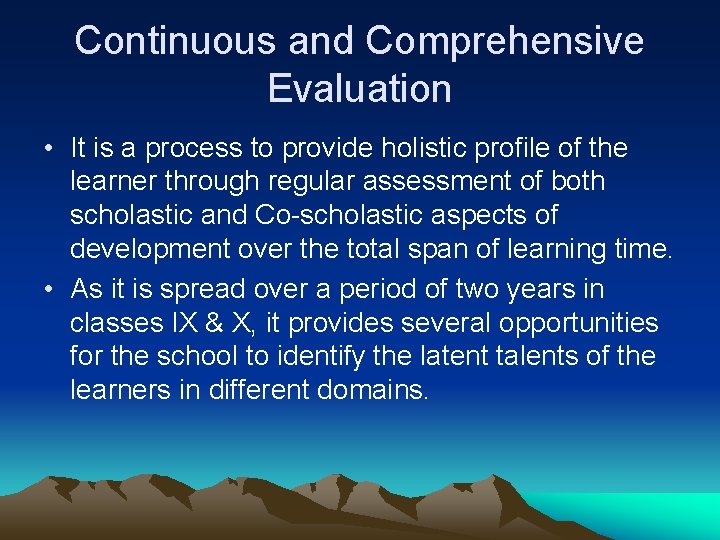 Continuous and Comprehensive Evaluation

• It is a process to provide holistic profile of the learner through regular assessment of both scholastic and Co-scholastic aspects of development over the total span of learning time.

• As it is spread over a period of two years in classes IX & X, it provides several opportunities for the school to identify the latent talents of the learners in different domains.